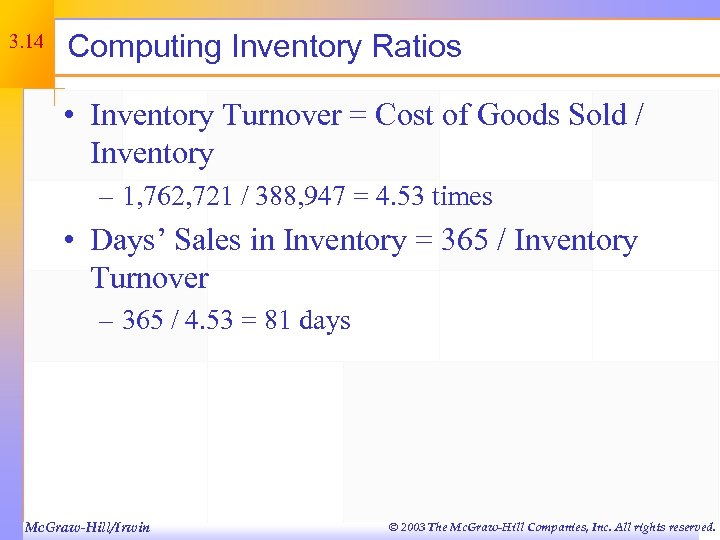 3.14

Computing Inventory Ratios

• Inventory Turnover = Cost of Goods Sold / Inventory
– 1,762,721 / 388,947 = 4.53 times

• Days' Sales in Inventory = 365 / Inventory Turnover
– 365 / 4.53 = 81 days

McGraw-Hill/Irwin

© 2003 The McGraw-Hill Companies, Inc. All rights reserved.